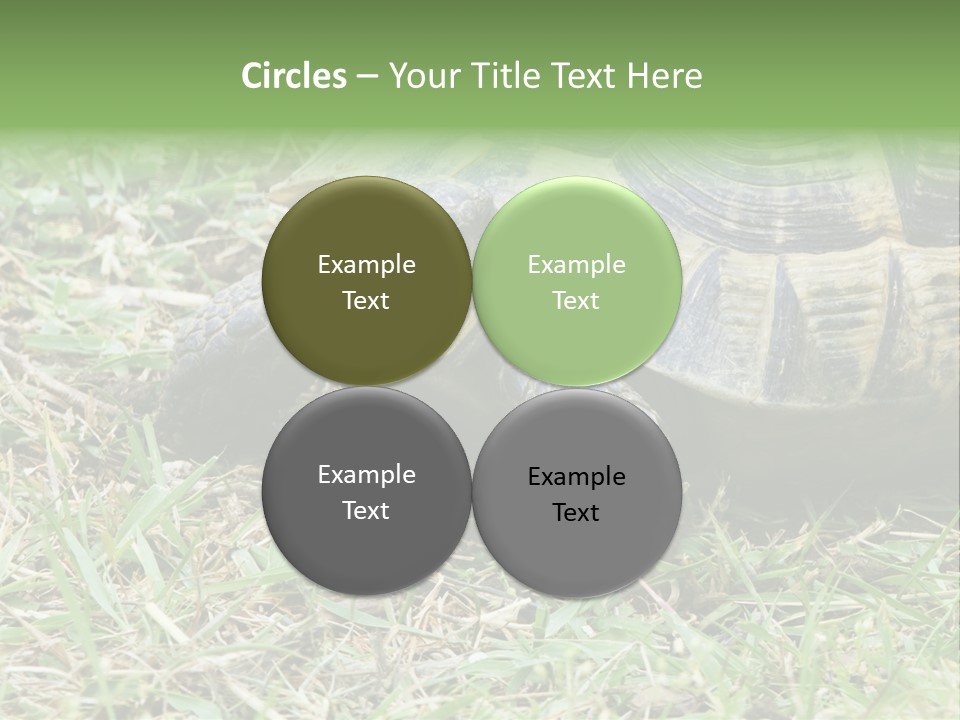 Circles – Your Title Text Here

Example Text

Example Text

Example Text

Example Text